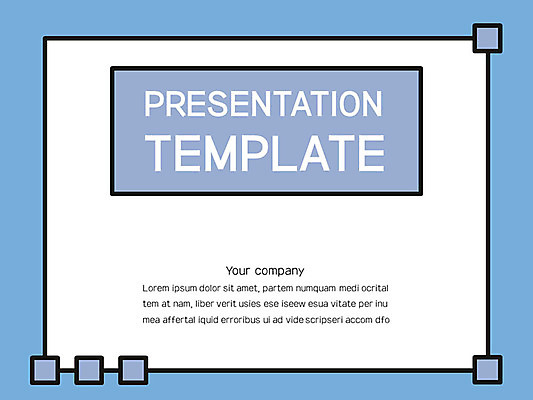 PRESENTATION TEMPLATE

Your company

Lorem ipsum dolor sit amet, partem numquam medi ocrital tem at nam, liber verit usies ese iseew esua vitate per inu mea affertal iquid erroribus ui ad vide scripseri accom dfo